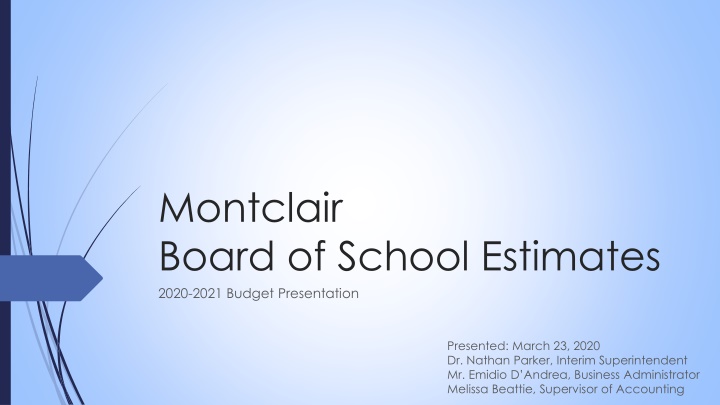 Montclair
Board of School Estimates

2020-2021 Budget Presentation

Presented: March 23, 2020
Dr. Nathan Parker, Interim Superintendent
Mr. Emidio D'Andrea, Business Administrator
Melissa Beattie, Supervisor of Accounting